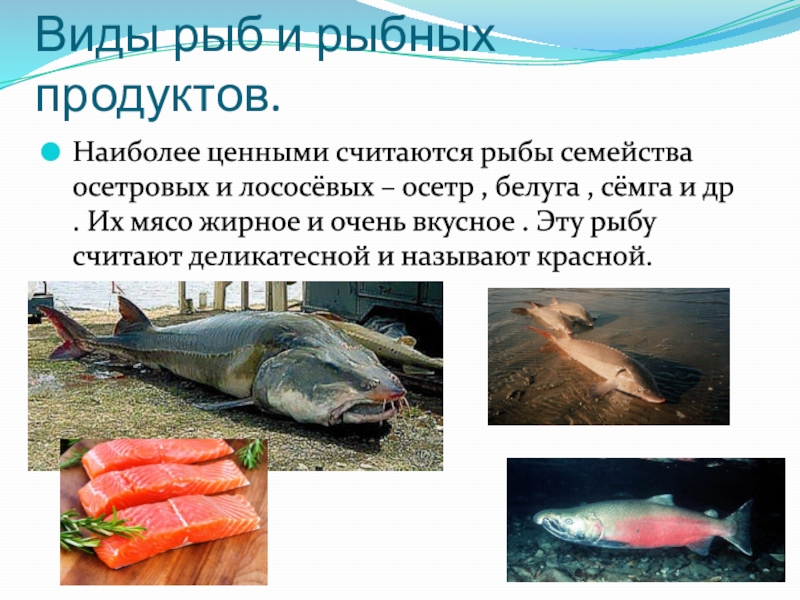 Виды рыб и рыбных продуктов.

Наиболее ценными считаются рыбы семейства осетровых и лососёвых – осетр , белуга , сёмга и др . Их мясо жирное и очень вкусное . Эту рыбу считают деликатесной и называют красной.